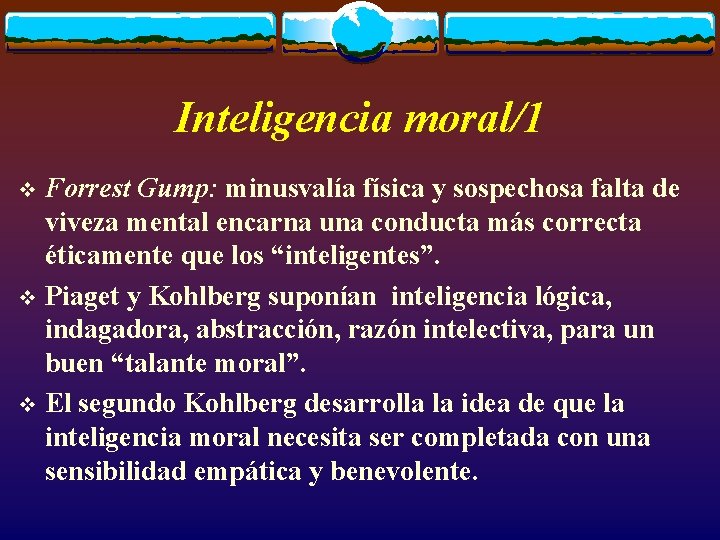 Inteligencia moral/1

❖ Forrest Gump: minusvalía física y sospechosa falta de viveza mental encarna una conducta más correcta éticamente que los “inteligentes”.

❖ Piaget y Kohlberg suponían inteligencia lógica, indagadora, abstracción, razón intelectiva, para un buen “talante moral”.

❖ El segundo Kohlberg desarrolla la idea de que la inteligencia moral necesita ser completada con una sensibilidad empática y benevolente.